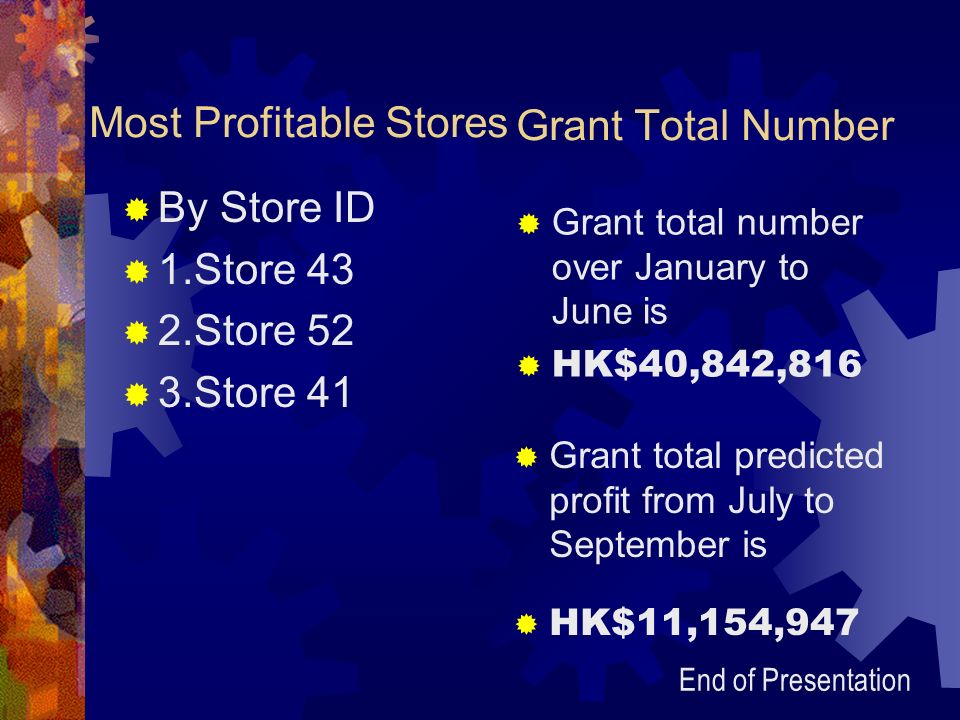 Most Profitable Stores

By Store ID
1.Store 43
2.Store 52
3.Store 41

Grant Total Number

Grant total number over January to June is
HK$40,842,816

Grant total predicted profit from July to September is

HK$11,154,947

End of Presentation